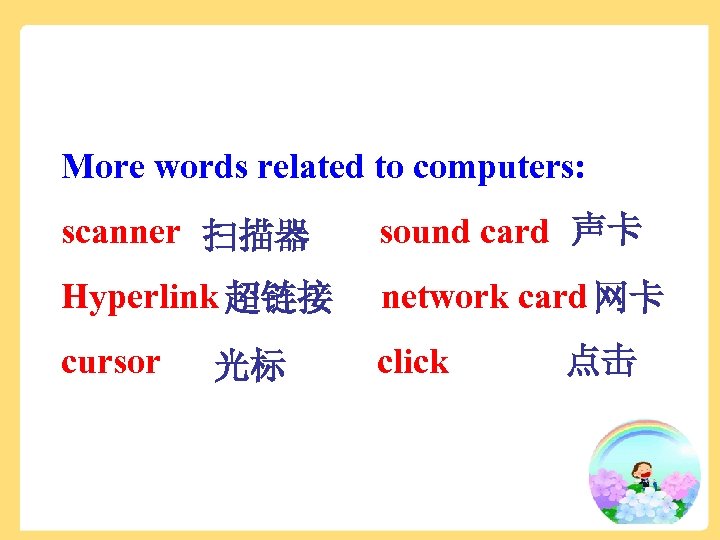 More words related to computers:

scanner 扫描器

sound card 声卡

Hyperlink 超链接

network card 网卡

cursor 光标

click 点击